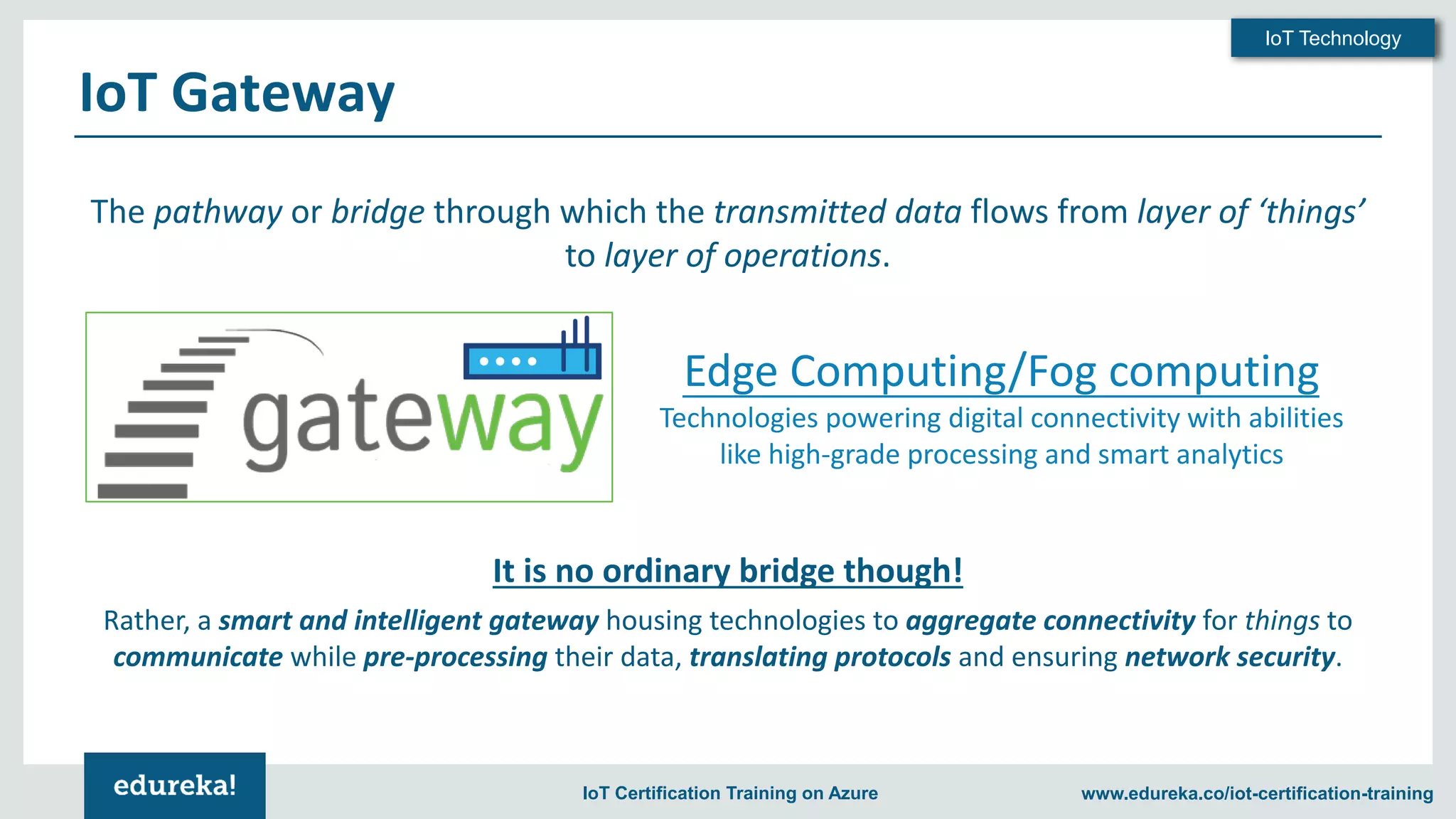 IoT Technology

IoT Gateway

The pathway or bridge through which the transmitted data flows from layer of ‘things’ to layer of operations.

gateway

Edge Computing/Fog computing

Technologies powering digital connectivity with abilities like high-grade processing and smart analytics

It is no ordinary bridge though!

Rather, a smart and intelligent gateway housing technologies to aggregate connectivity for things to communicate while pre-processing their data, translating protocols and ensuring network security.

edureka!

IoT Certification Training on Azure

www.edureka.co/iot-certification-training